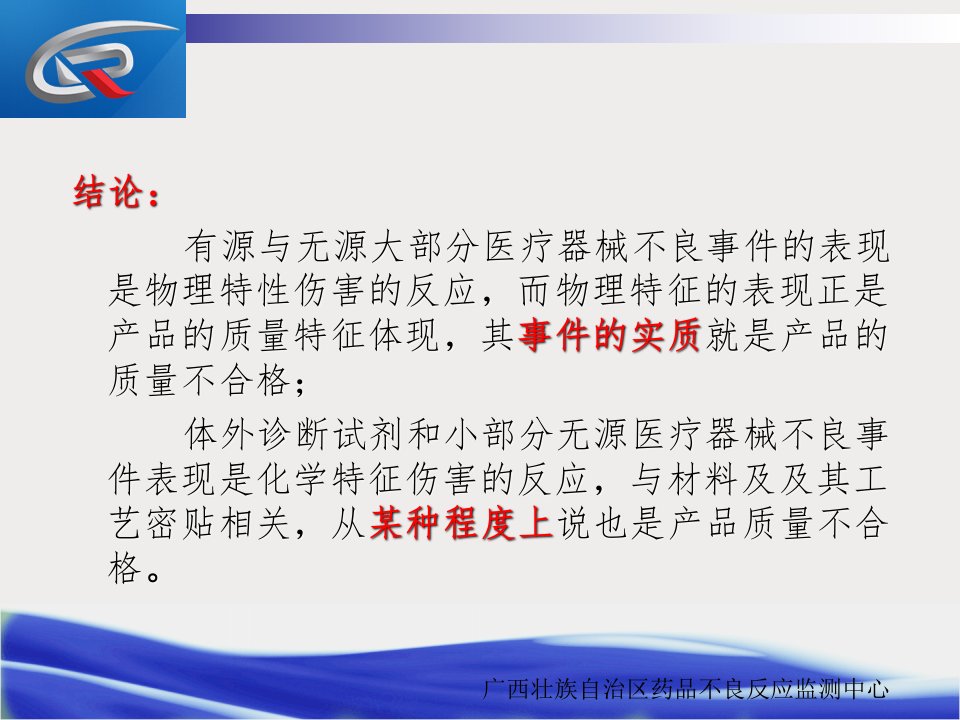 结论：

有源与无源大部分医疗器械不良事件的表现是物理特性伤害的反应，而物理特征的表现正是产品的质量特征体现，其事件的实质就是产品的质量不合格；

体外诊断试剂和小部分无源医疗器械不良事件表现是化学特征伤害的反应，与材料及及其工艺密贴相关，从某种程度上说也是产品质量不合格。

广西壮族自治区药品不良反应监测中心